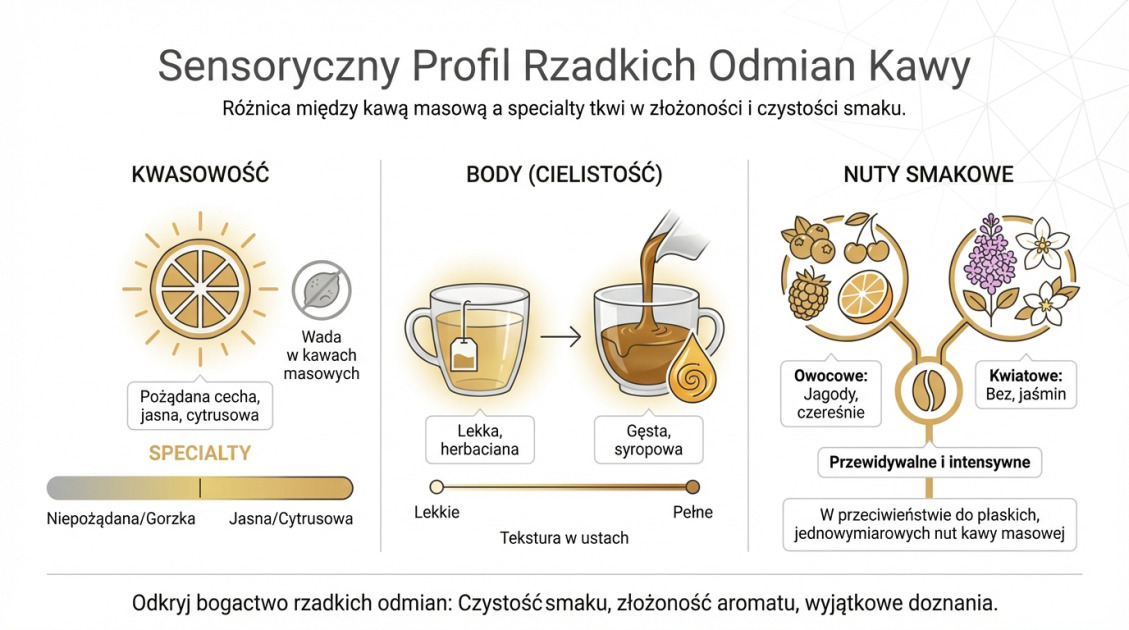 Sensoryczny Profil Rzadkich Odmian Kawy

Różnica między kawą masową a specialty tkwi w złożoności i czystości smaku.

KWASOWOŚĆ

Wada w kawach masowych

Pożądana cecha, jasna, cytrusowa

SPECIALTY

Niepożądana/Gorzka

Jasna/Cytrusowa

BODY (CIELISTOŚĆ)

Lekka, herbaciana

Gęsta, syropowa

Lekkie

Pełne

Tekstura w ustach

NUTY SMAKOWE

Owocowe: Jagody, czereśnie

Kwiatowe: Bez, jaśmin

Przewidywalne i intensywne

W przeciwieństwie do płaskich, jednowymiarowych nut kawy masowej

Odkryj bogactwo rzadkich odmian: Czystość smaku, złożoność aromatu, wyjątkowe doznania.